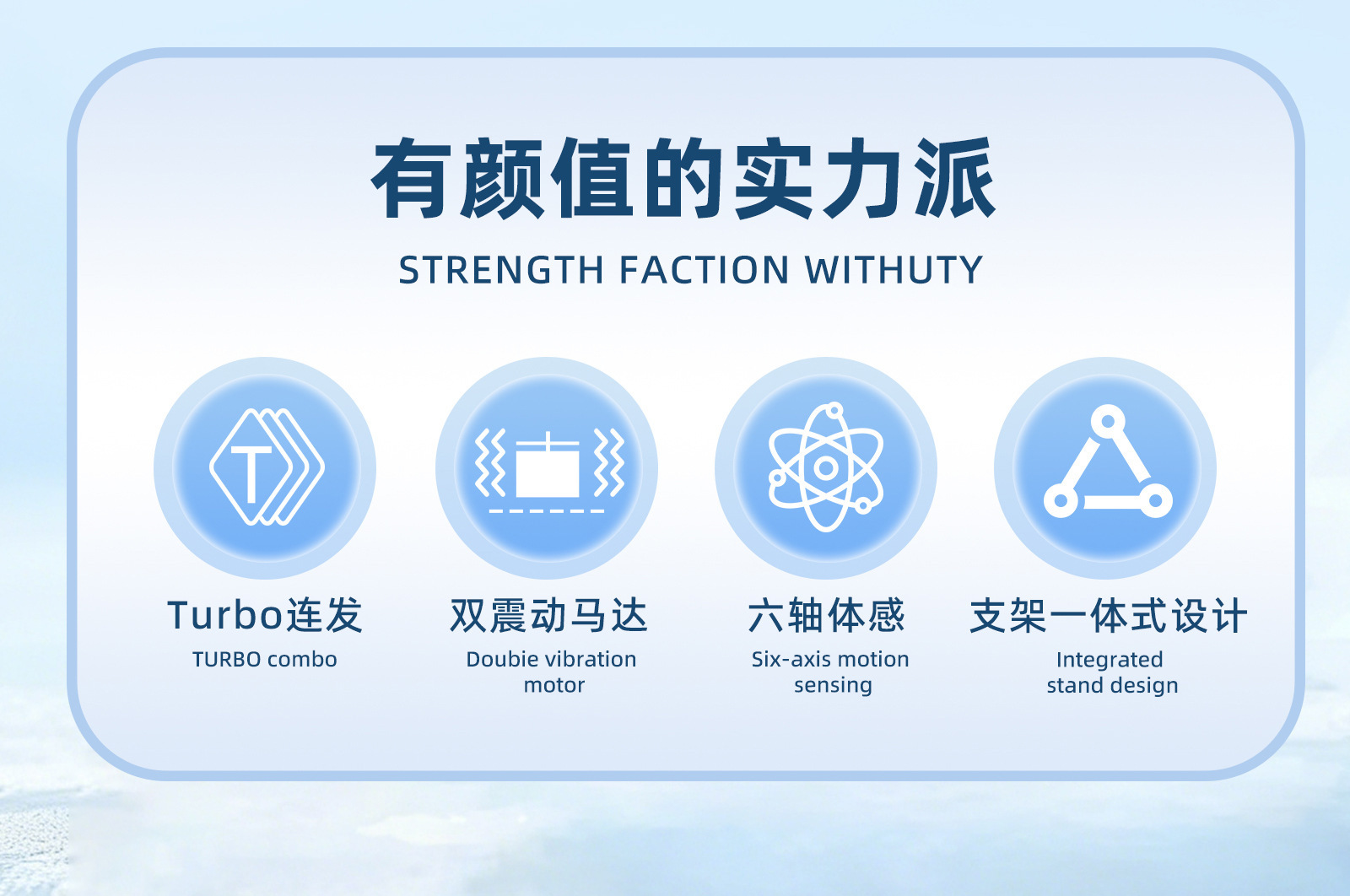 有颜值的实力派

STRENGTH FACTION WITHUTY

T

Turbo连发
TURBO combo

双震动马达
Doubie vibration motor

六轴体感
Six-axis motion sensing

支架一体式设计
Integrated stand design